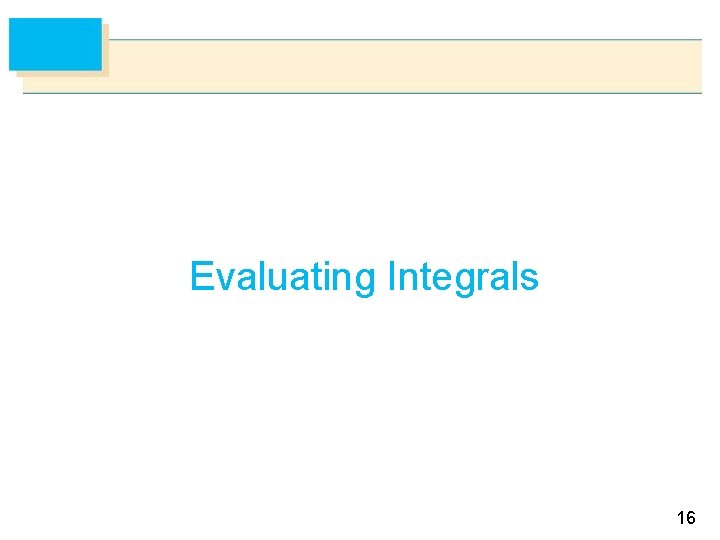 Evaluating Integrals

16